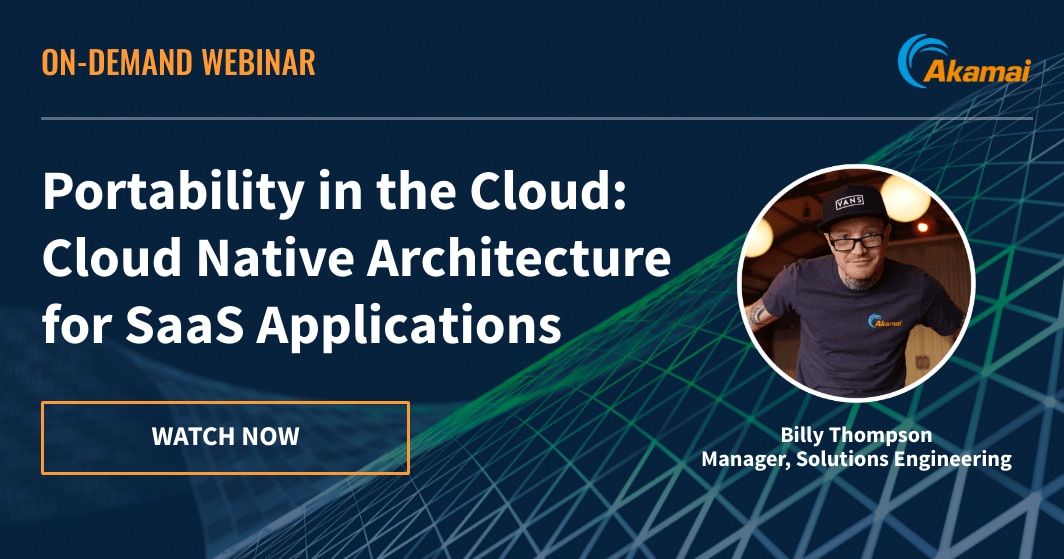 ON-DEMAND WEBINAR

Akamai

Portability in the Cloud: Cloud Native Architecture for SaaS Applications

WATCH NOW

VANS

Akamai

Billy Thompson
Manager, Solutions Engineering